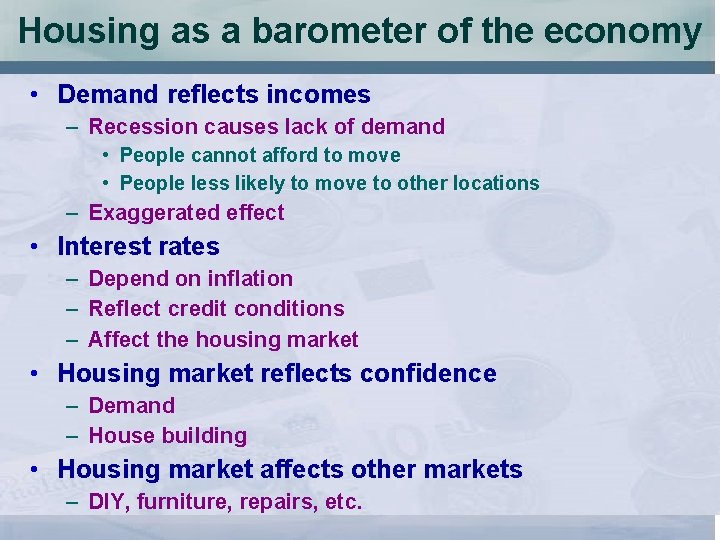 Housing as a barometer of the economy

• Demand reflects incomes
  – Recession causes lack of demand
    • People cannot afford to move
    • People less likely to move to other locations
  – Exaggerated effect
• Interest rates
  – Depend on inflation
  – Reflect credit conditions
  – Affect the housing market
• Housing market reflects confidence
  – Demand
  – House building
• Housing market affects other markets
  – DIY, furniture, repairs, etc.